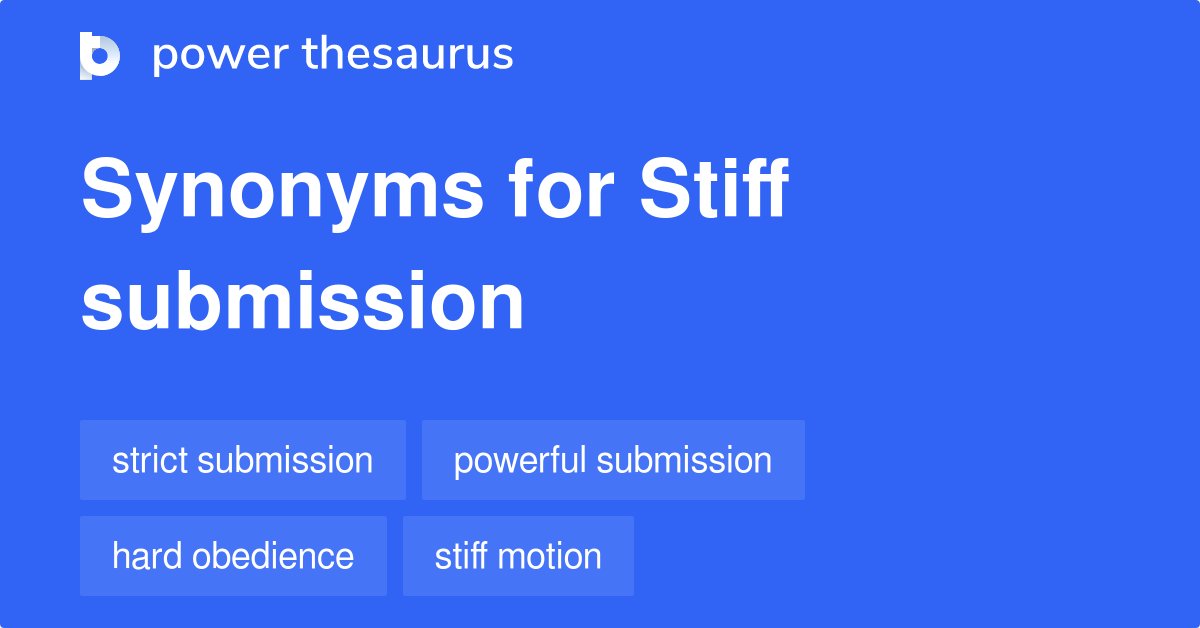 power thesaurus

Synonyms for Stiff submission

strict submission

powerful submission

hard obedience

stiff motion